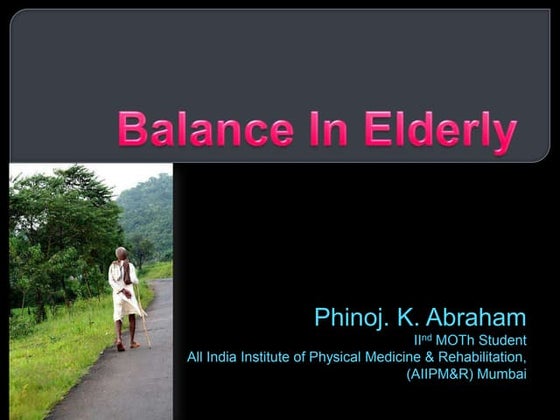 Balance In Elderly

Phinoj. K. Abraham
II$^{nd}$ MOTh Student
All India Institute of Physical Medicine & Rehabilitation, (AIIPM&R) Mumbai